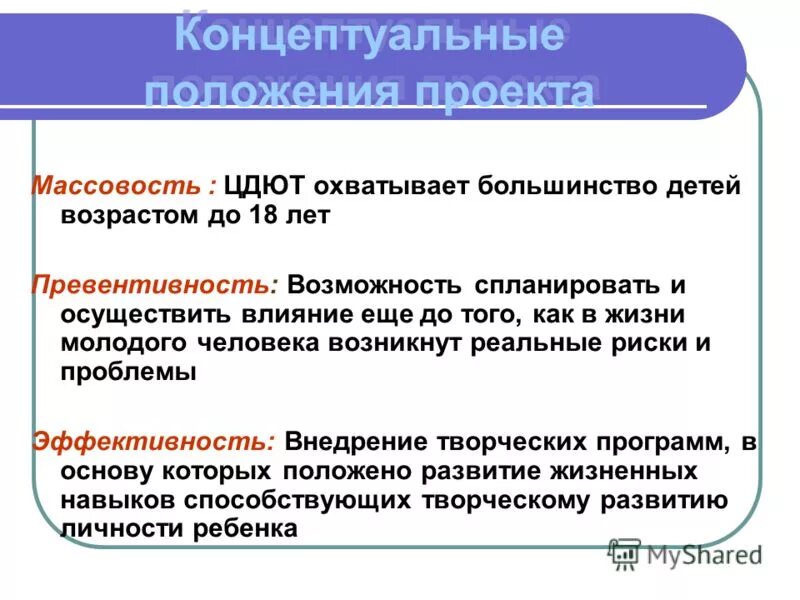 Концептуальные положения проекта

Массовость : ЦДЮТ охватывает большинство детей возрастом до 18 лет

Превентивность: Возможность спланировать и осуществить влияние еще до того, как в жизни молодого человека возникнут реальные риски и проблемы

Эффективность: Внедрение творческих программ, в основу которых положено развитие жизненных навыков способствующих творческому развитию личности ребенка

MyShared